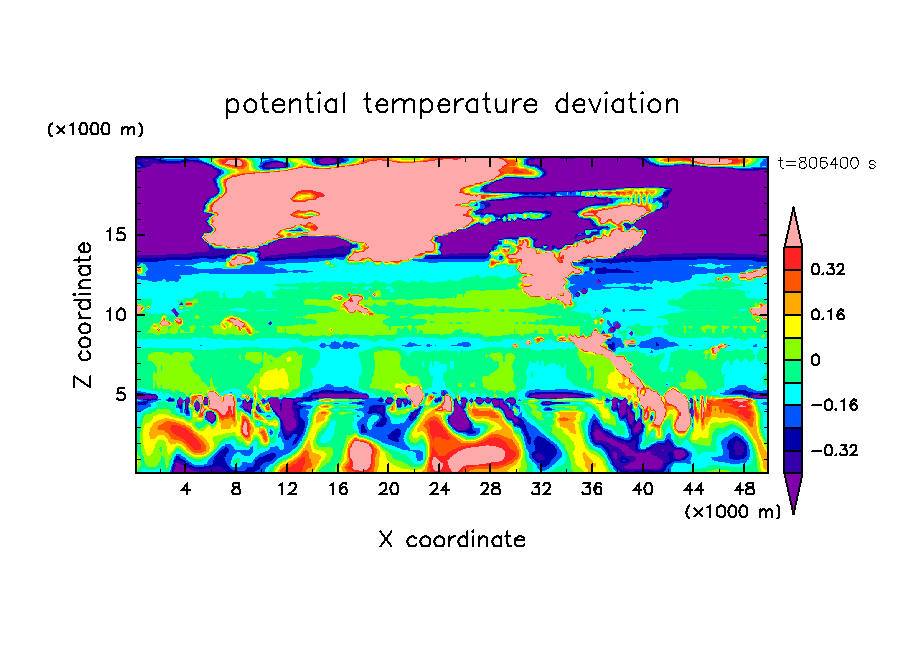 potential temperature deviation

(×1000 m)

t=806400 s

Z coordinate

15
10
5

0.32
0.16
0
−0.16
−0.32

4 8 12 16 20 24 28 32 36 40 44 48

(×1000 m)

X coordinate